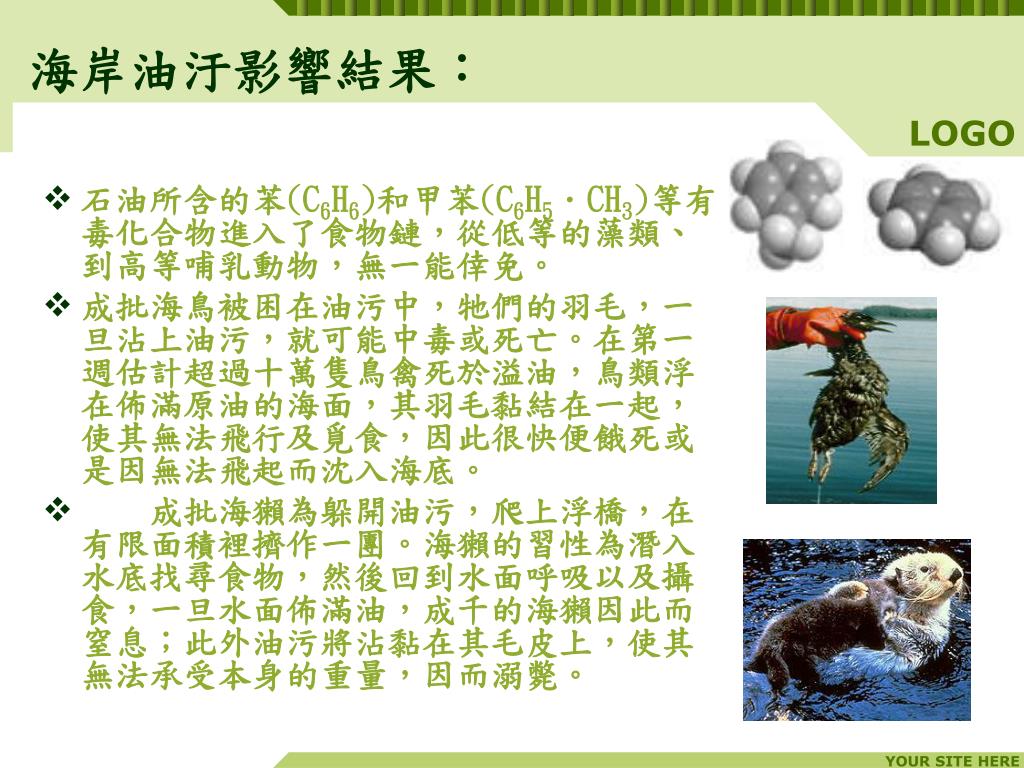 海岸油汙影響結果：

LOGO

❖ 石油所含的苯($C_6H_6$)和甲苯($C_6H_5 \cdot CH_3$)等有毒化合物進入了食物鏈，從低等的藻類、到高等哺乳動物，無一能倖免。

❖ 成批海鳥被困在油污中，牠們的羽毛，一旦沾上油污，就可能中毒或死亡。在第一週估計超過十萬隻鳥禽死於溢油，鳥類浮在佈滿原油的海面，其羽毛黏結在一起，使其無法飛行及覓食，因此很快便餓死或是因無法飛起而沈入海底。

❖ 成批海獺為躲開油污，爬上浮橋，在有限面積裡擠作一團。海獺的習性為潛入水底找尋食物，然後回到水面呼吸以及攝食，一旦水面佈滿油，成千的海獺因此而窒息；此外油污將沾黏在其毛皮上，使其無法承受本身的重量，因而溺斃。

YOUR SITE HERE